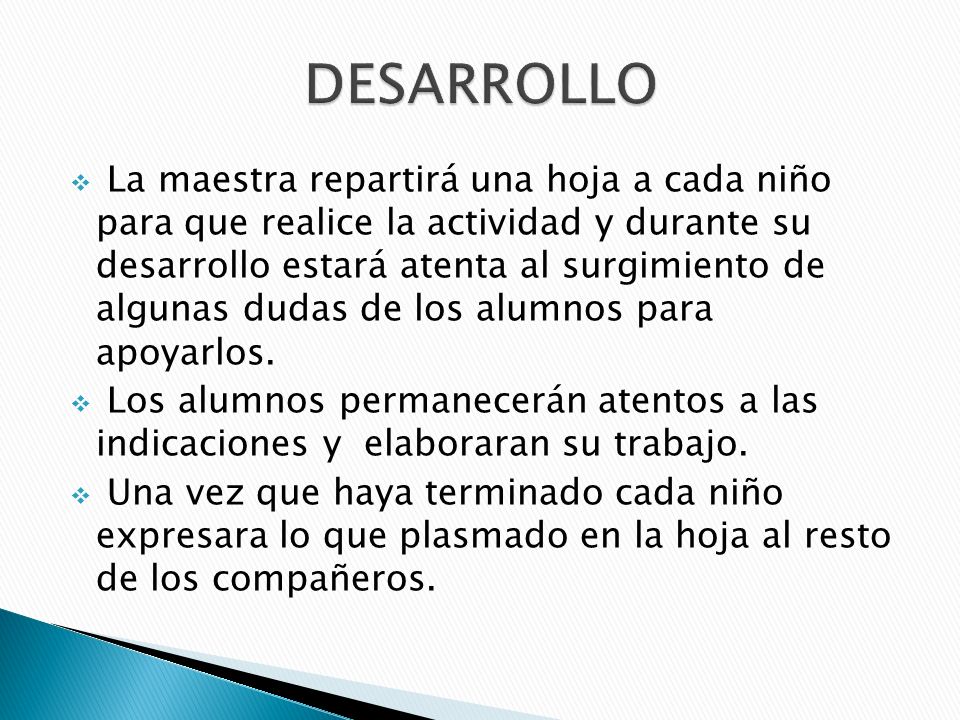 DESARROLLO

La maestra repartirá una hoja a cada niño para que realice la actividad y durante su desarrollo estará atenta al surgimiento de algunas dudas de los alumnos para apoyarlos.

Los alumnos permanecerán atentos a las indicaciones y  elaboraran su trabajo.

Una vez que haya terminado cada niño expresara lo que plasmado en la hoja al resto de los compañeros.